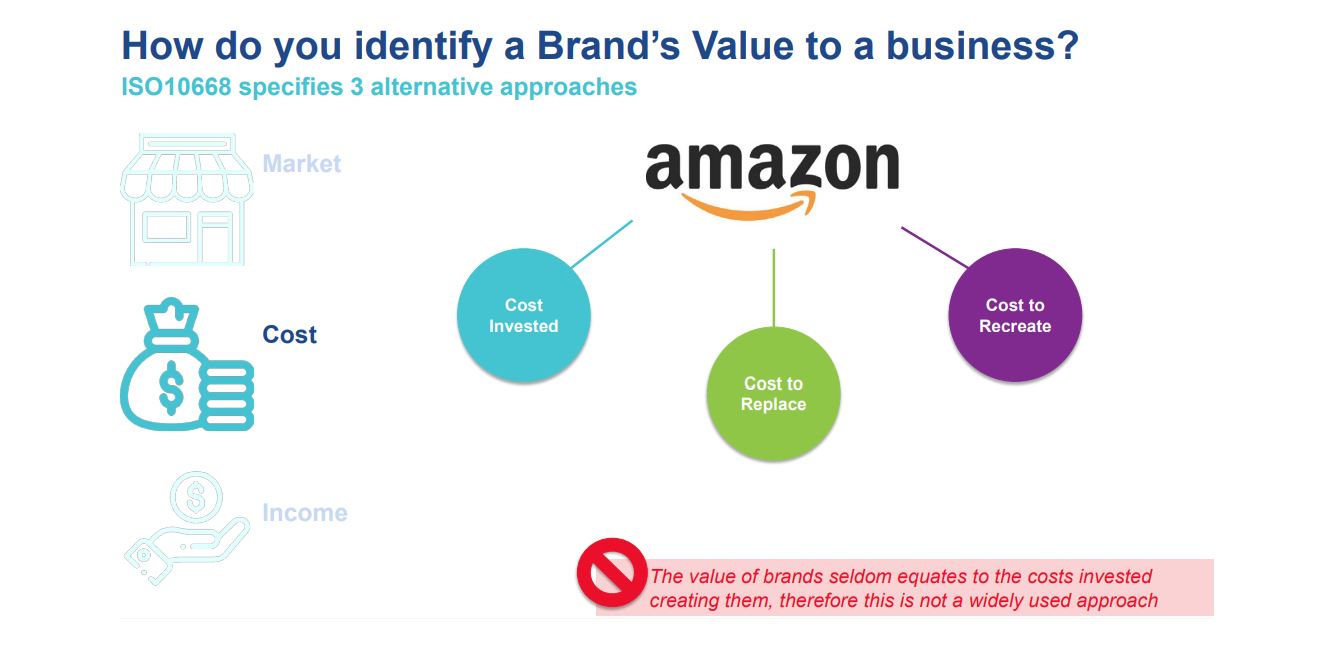 How do you identify a Brand's Value to a business?
ISO10668 specifies 3 alternative approaches

Market

Cost

Income

amazon

Cost Invested

Cost to Replace

Cost to Recreate

The value of brands seldom equates to the costs invested creating them, therefore this is not a widely used approach